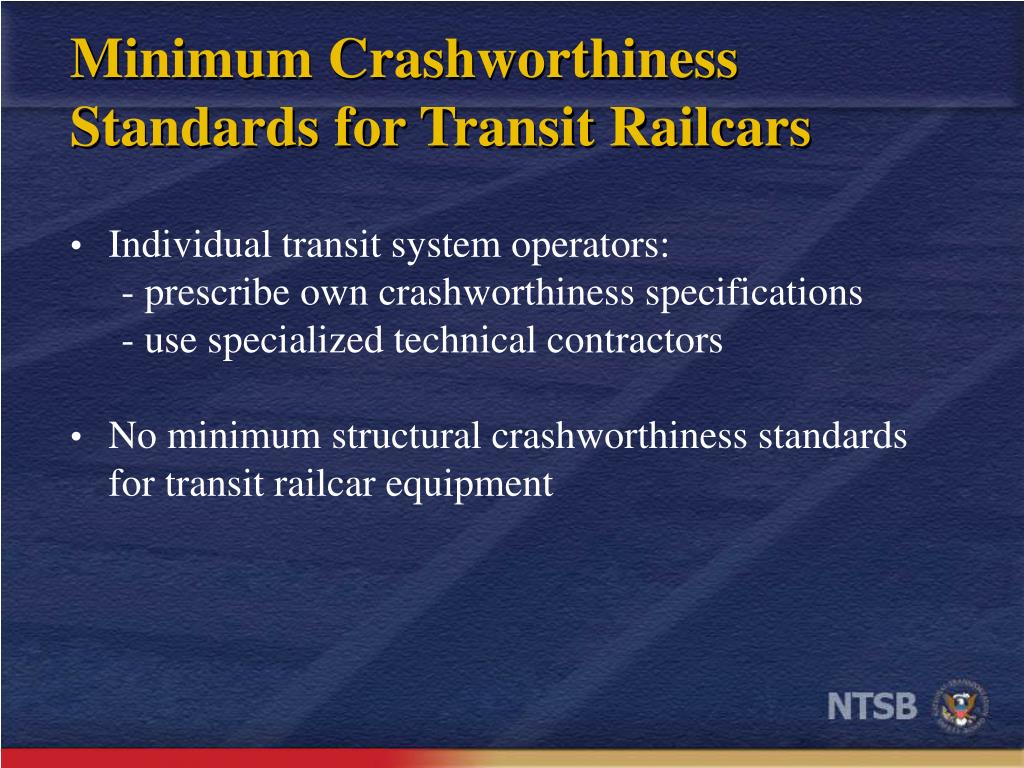 Minimum Crashworthiness Standards for Transit Railcars

• Individual transit system operators:
- prescribe own crashworthiness specifications
- use specialized technical contractors

• No minimum structural crashworthiness standards for transit railcar equipment

NTSB